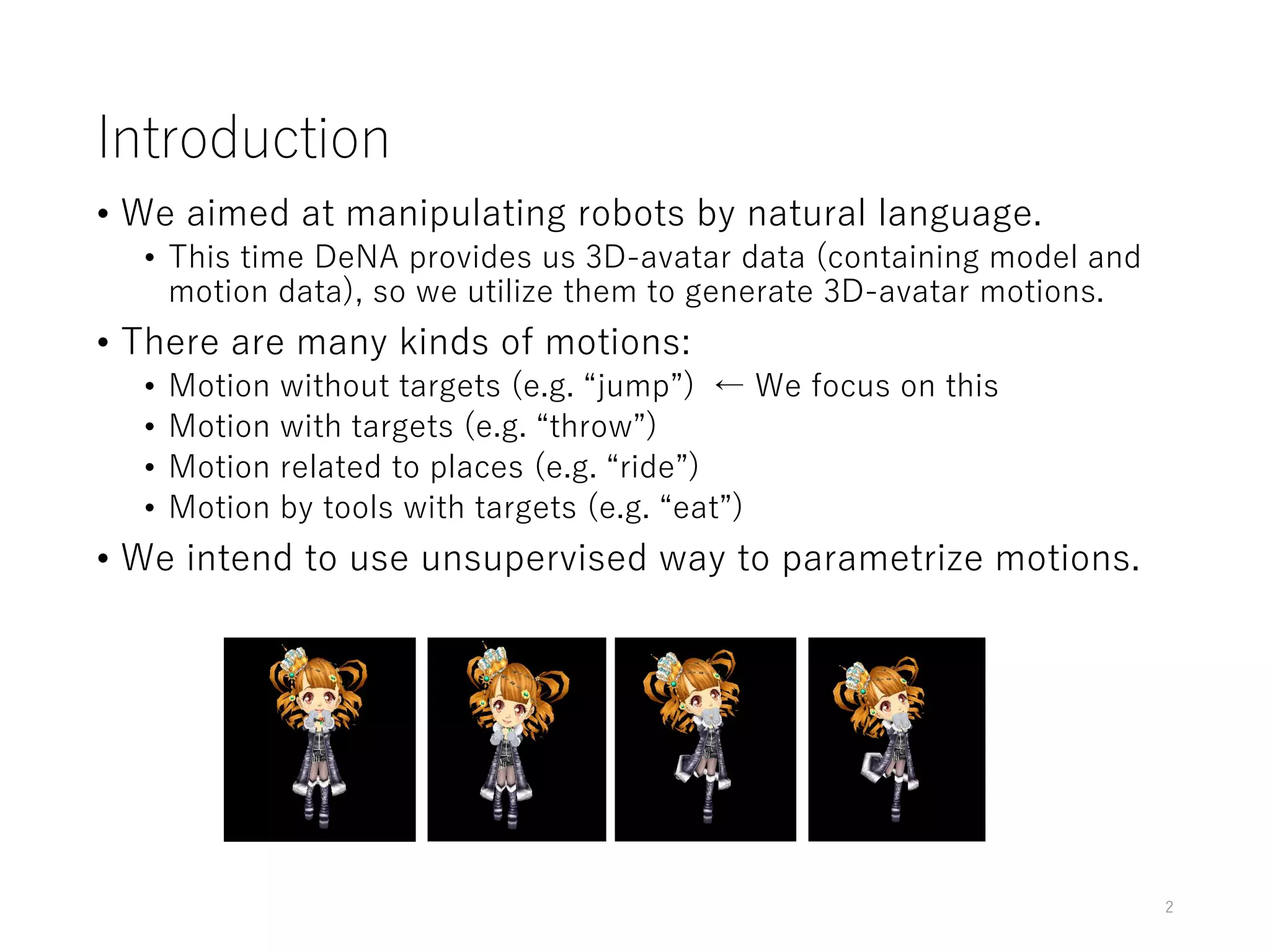 Introduction

• We aimed at manipulating robots by natural language.
  • This time DeNA provides us 3D-avatar data (containing model and motion data), so we utilize them to generate 3D-avatar motions.
• There are many kinds of motions:
  • Motion without targets (e.g. “jump”) ← We focus on this
  • Motion with targets (e.g. “throw”)
  • Motion related to places (e.g. “ride”)
  • Motion by tools with targets (e.g. “eat”)
• We intend to use unsupervised way to parametrize motions.

2